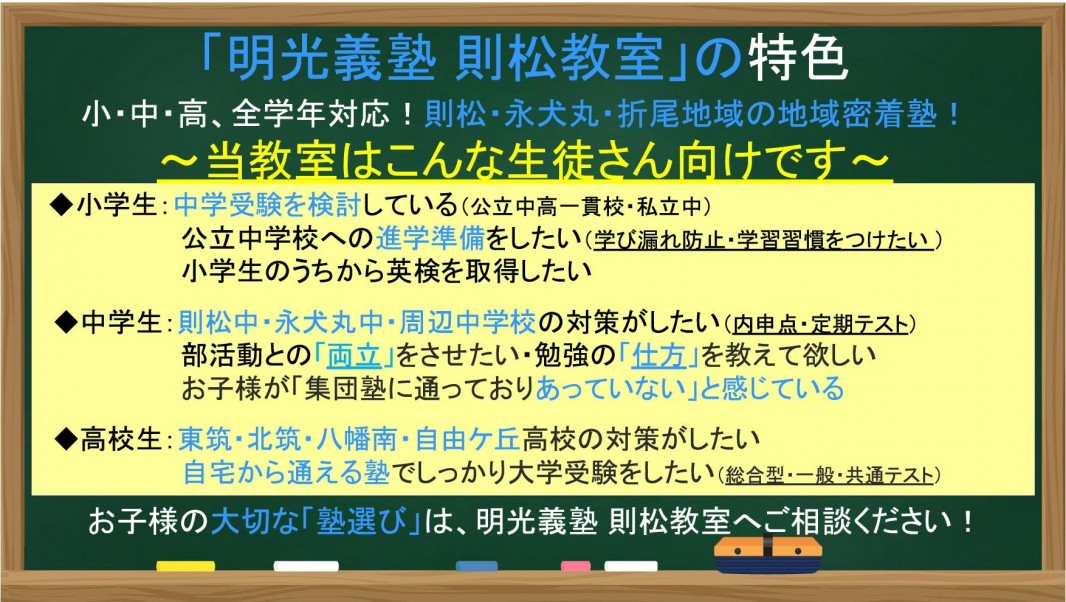 「明光義塾 則松教室」の特色

小・中・高、全学年対応！則松・永犬丸・折尾地域の地域密着塾！

～当教室はこんな生徒さん向けです～

◆小学生：中学受験を検討している（公立中高一貫校・私立中）
公立中学校への進学準備をしたい（学び漏れ防止・学習習慣をつけたい）
小学生のうちから英検を取得したい

◆中学生：則松中・永犬丸中・周辺中学校の対策がしたい（内申点・定期テスト）
部活動との「両立」をさせたい・勉強の「仕方」を教えて欲しい
お子様が「集団塾に通っておりあっていない」と感じている

◆高校生：東筑・北筑・八幡南・自由ケ丘高校の対策がしたい
自宅から通える塾でしっかり大学受験をしたい（総合型・一般・共通テスト）

お子様の大切な「塾選び」は、明光義塾 則松教室へご相談ください！